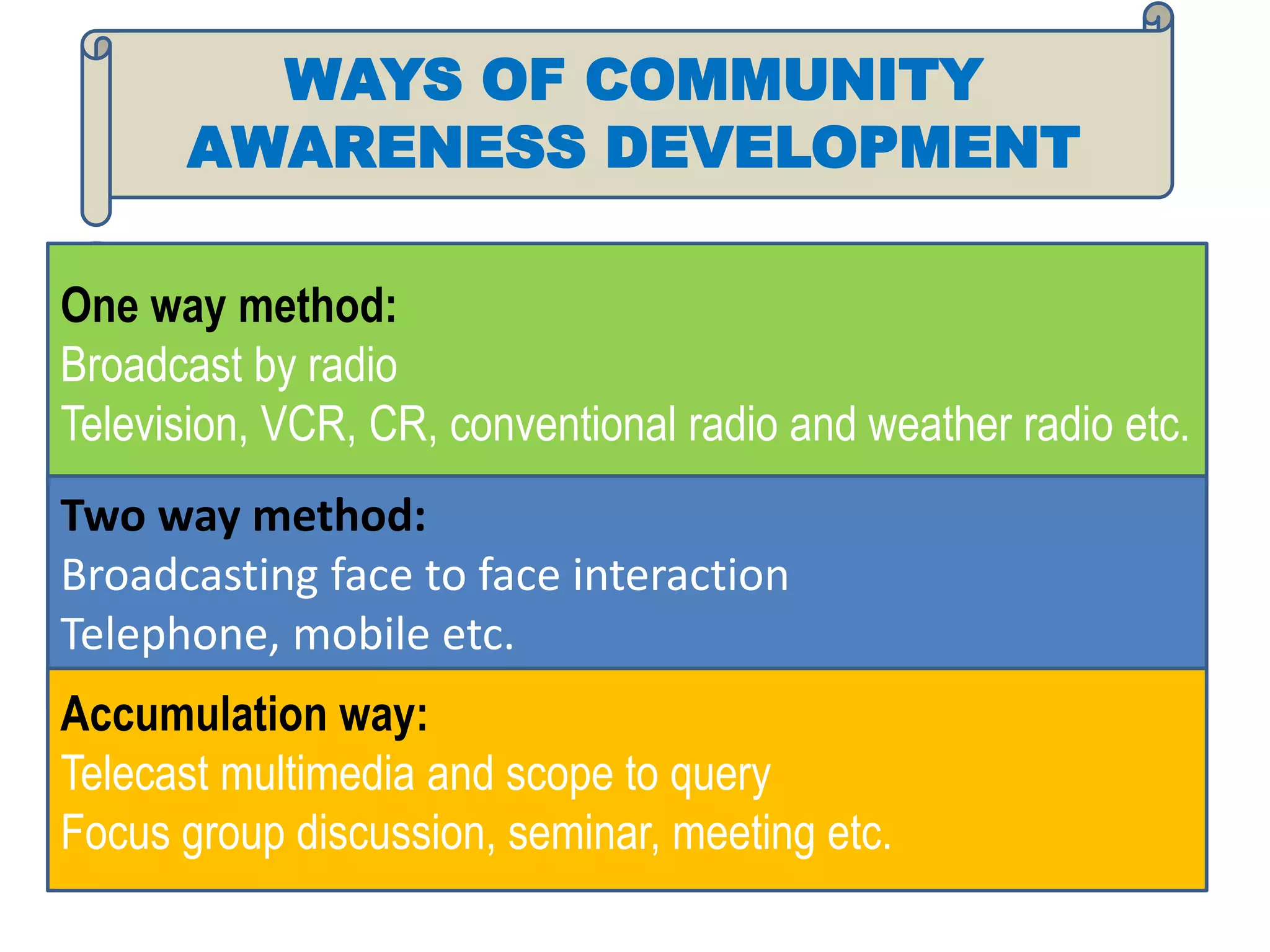 WAYS OF COMMUNITY AWARENESS DEVELOPMENT

One way method:
Broadcast by radio
Television, VCR, CR, conventional radio and weather radio etc.

Two way method:
Broadcasting face to face interaction
Telephone, mobile etc.

Accumulation way:
Telecast multimedia and scope to query
Focus group discussion, seminar, meeting etc.